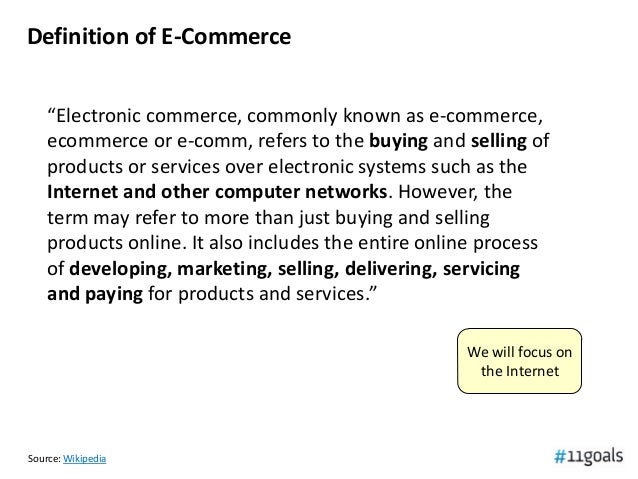 Definition of E-Commerce

“Electronic commerce, commonly known as e-commerce, ecommerce or e-comm, refers to the buying and selling of products or services over electronic systems such as the Internet and other computer networks. However, the term may refer to more than just buying and selling products online. It also includes the entire online process of developing, marketing, selling, delivering, servicing and paying for products and services.”

We will focus on the Internet

Source: Wikipedia

#11goals